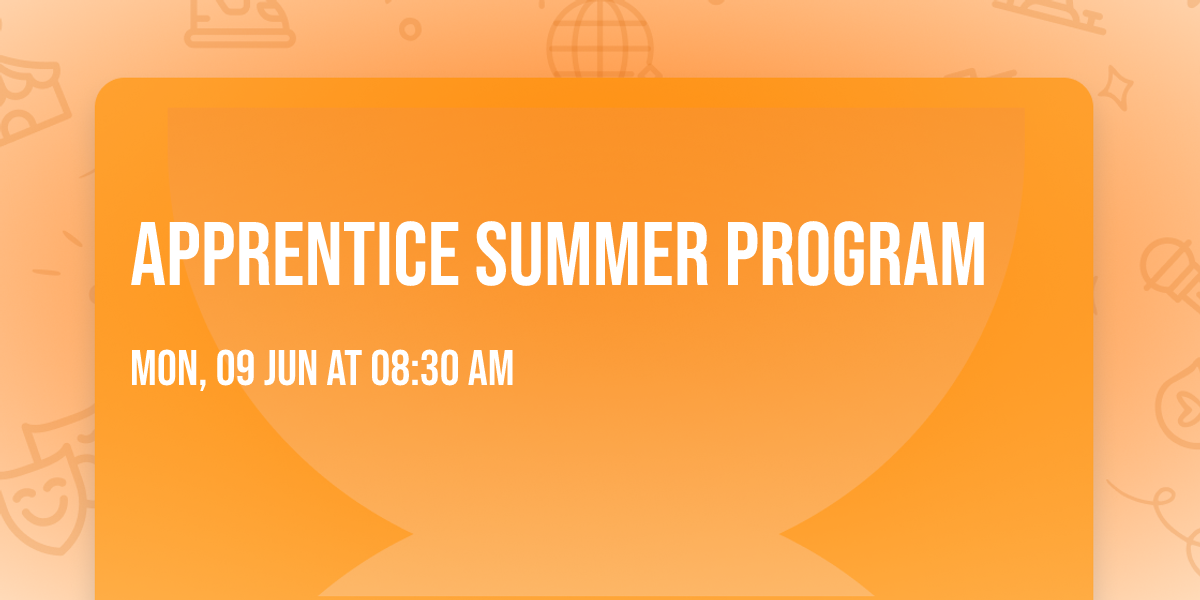 APPRENTICE SUMMER PROGRAM

MON, 09 JUN AT 08:30 AM